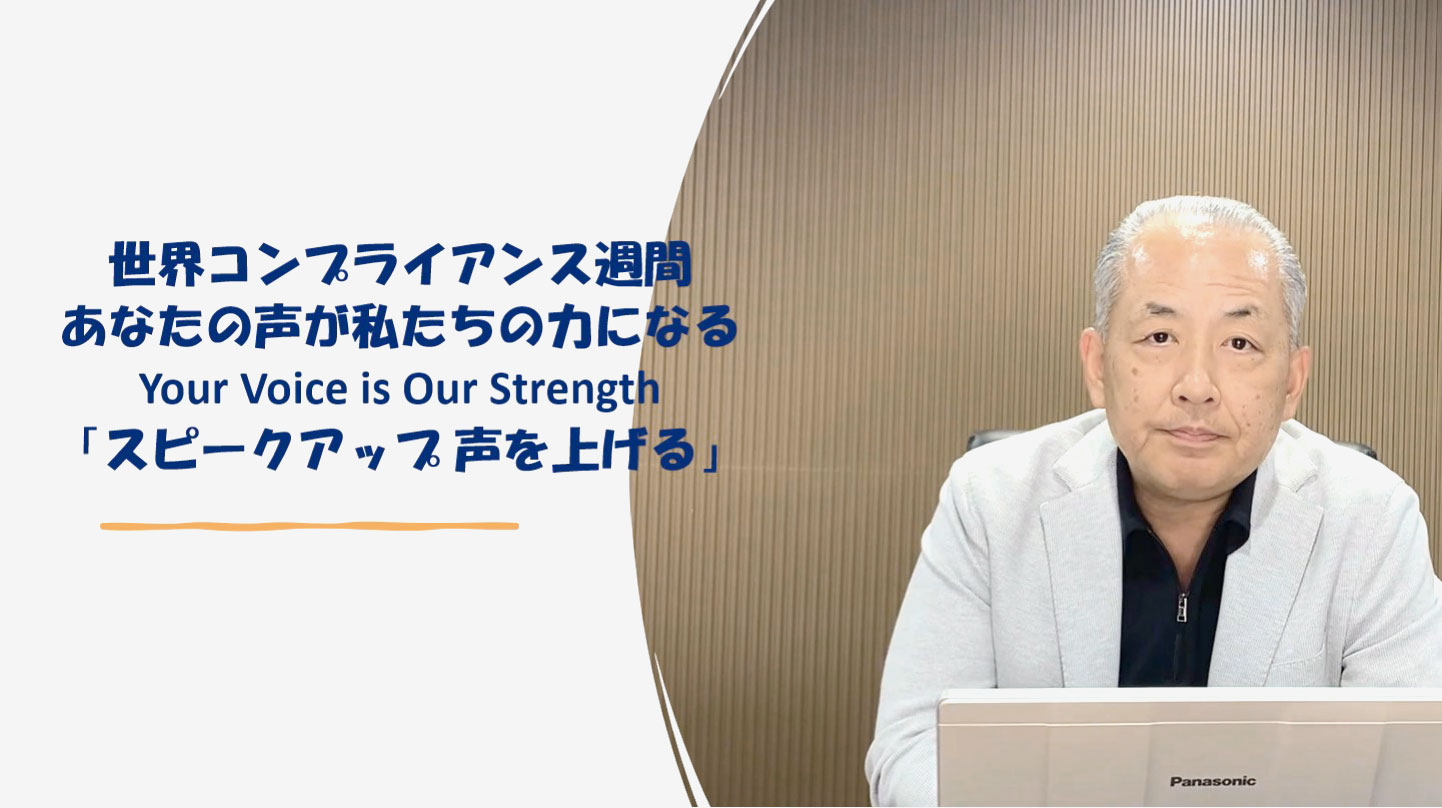 世界コンプライアンス週間
あなたの声が私たちの力になる
Your Voice is Our Strength
「スピークアップ 声を上げる」

Panasonic